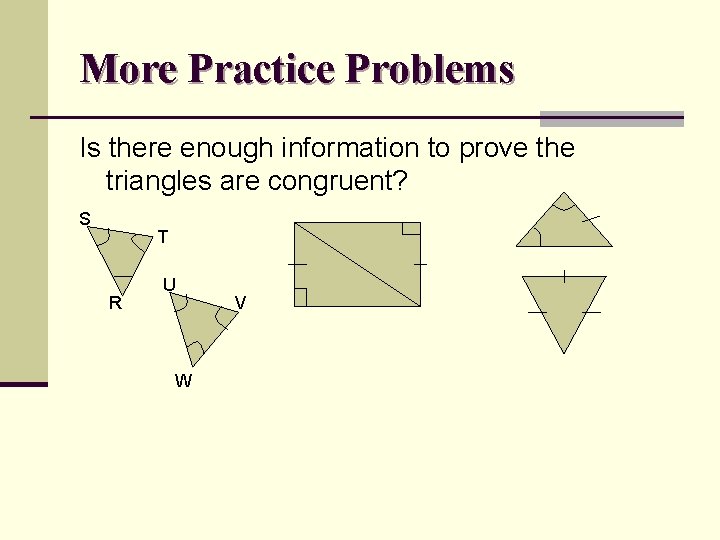 More Practice Problems

Is there enough information to prove the triangles are congruent?

S
T
R
U
V
W